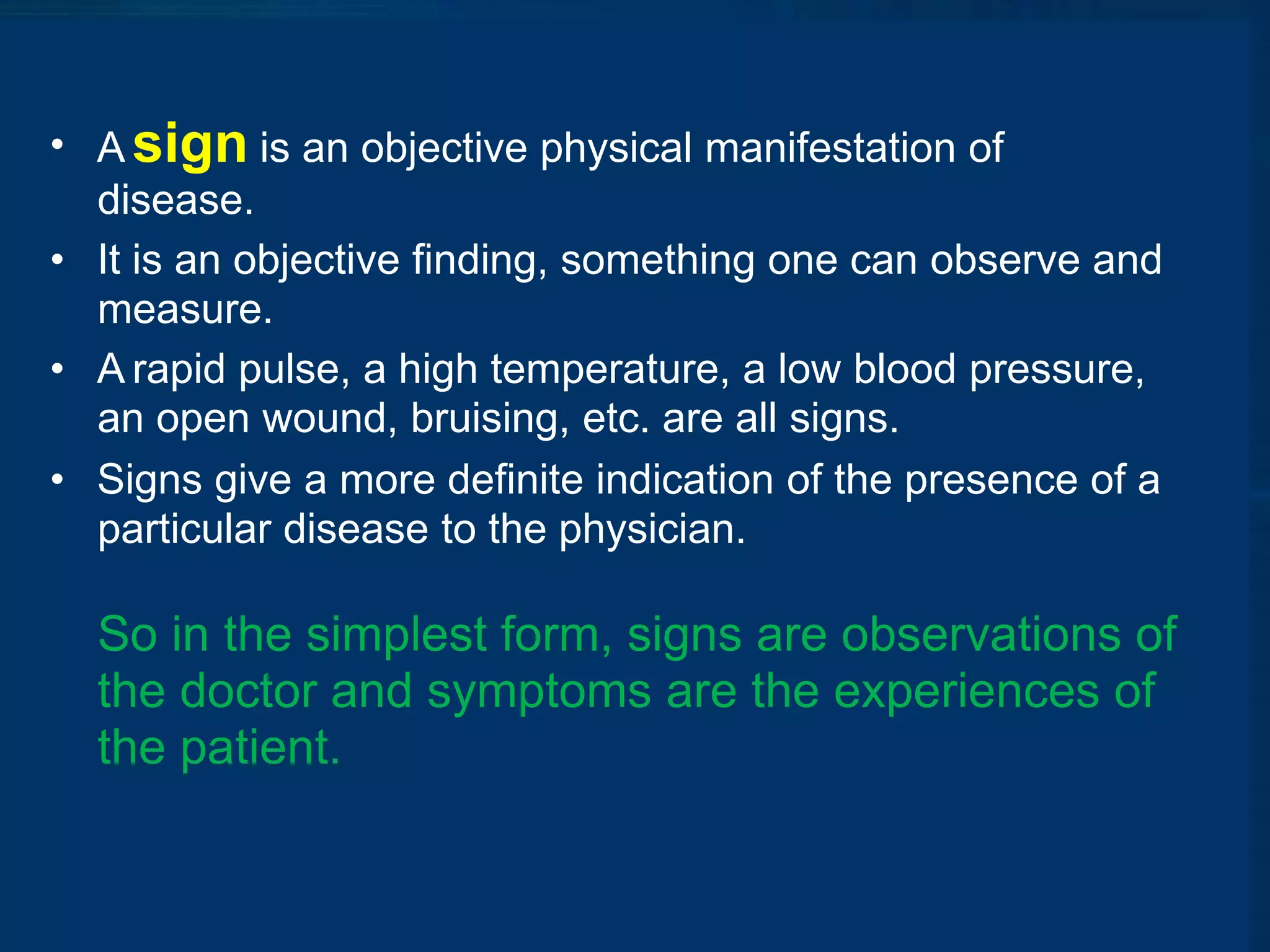 • A sign is an objective physical manifestation of disease.
• It is an objective finding, something one can observe and measure.
• A rapid pulse, a high temperature, a low blood pressure, an open wound, bruising, etc. are all signs.
• Signs give a more definite indication of the presence of a particular disease to the physician.

So in the simplest form, signs are observations of the doctor and symptoms are the experiences of the patient.